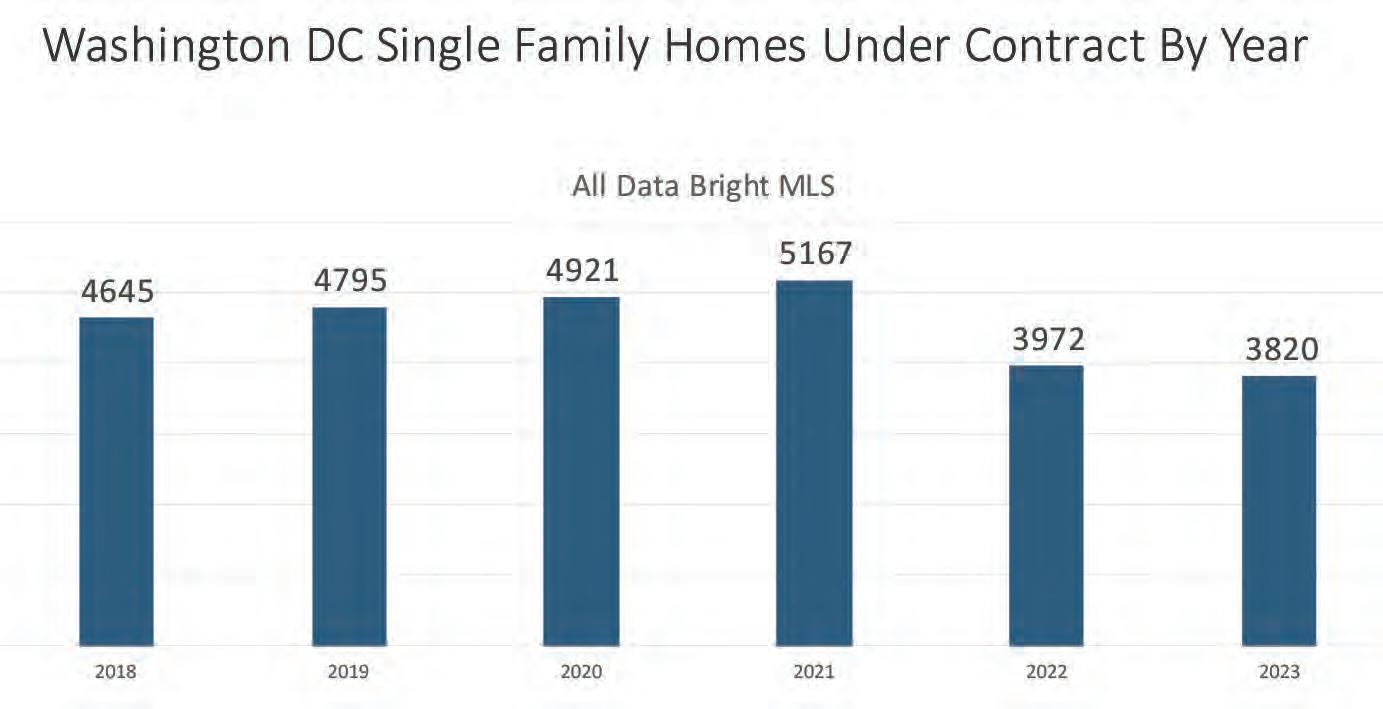 Washington DC Single Family Homes Under Contract By Year

All Data Bright MLS

4645
4795
4921
5167
3972
3820

2018
2019
2020
2021
2022
2023